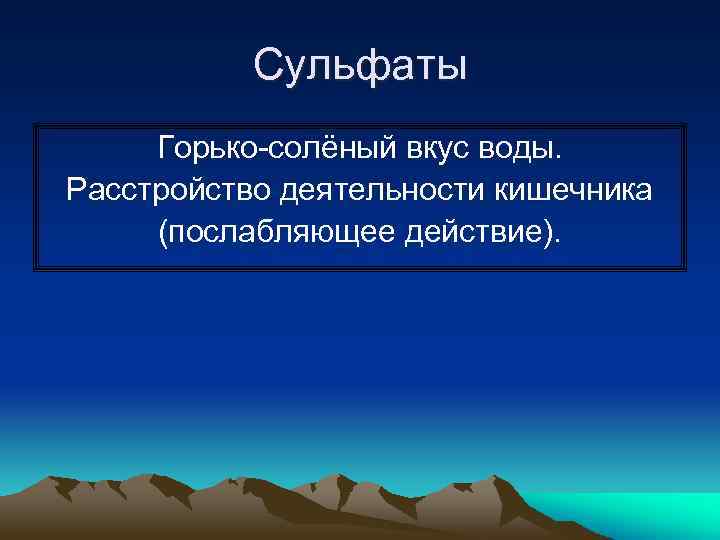 Сульфаты

Горько-солёный вкус воды.
Расстройство деятельности кишечника (послабляющее действие).